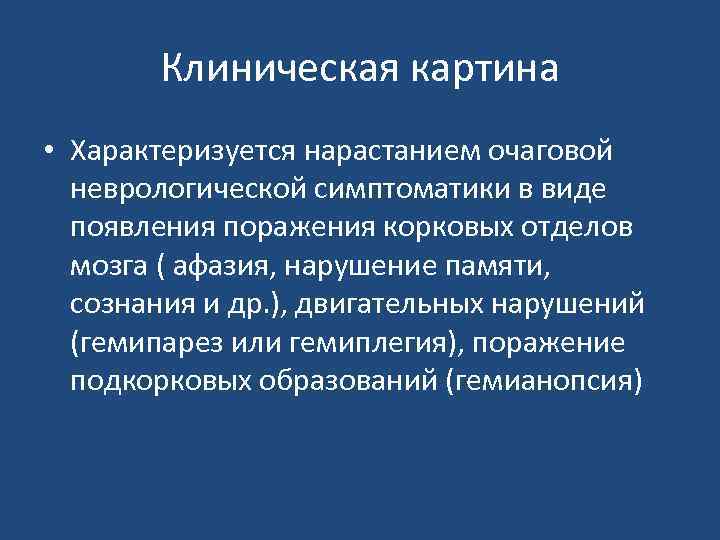 Клиническая картина

• Характеризуется нарастанием очаговой неврологической симптоматики в виде появления поражения корковых отделов мозга ( афазия, нарушение памяти, сознания и др.), двигательных нарушений (гемипарез или гемиплегия), поражение подкорковых образований (гемианопсия)